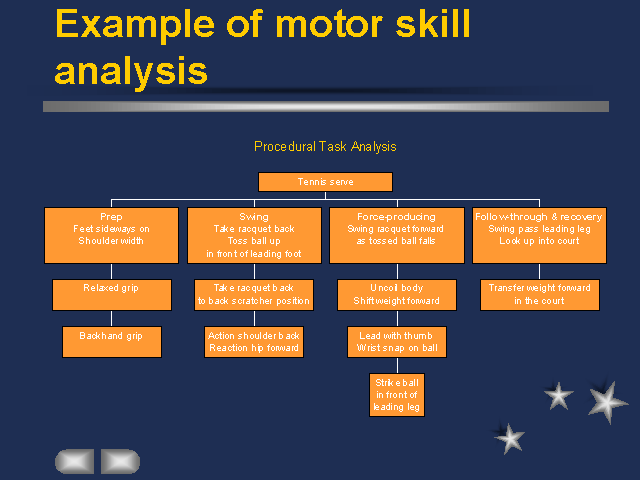 Example of motor skill analysis

Procedural Task Analysis

Tennis serve

Prep
Feet sideways on
Shoulder width

Relaxed grip

Backhand grip

Swing
Take racquet back
Toss ball up
in front of leading foot

Take racquet back
to back scratcher position

Action shoulder back
Reaction hip forward

Force-producing
Swing racquet forward
as tossed ball falls

Uncoil body
Shift weight forward

Lead with thumb
Wrist snap on ball

Strike ball
in front of
leading leg

Follow-through & recovery
Swing pass leading leg
Look up into court

Transfer weight forward
in the court